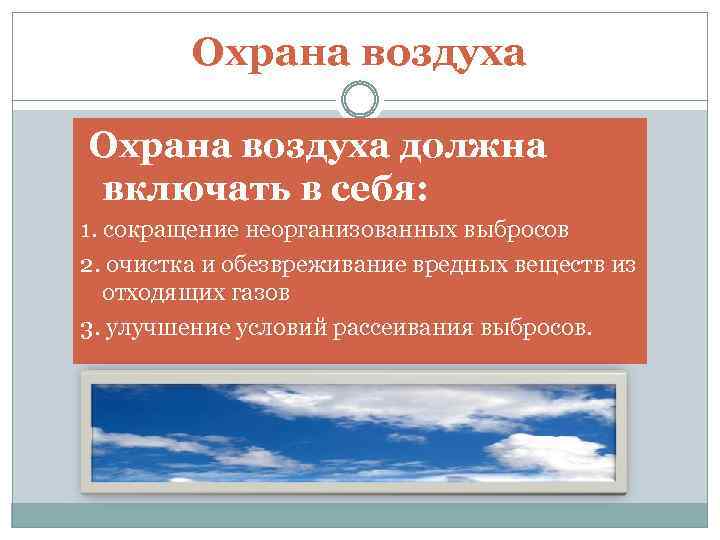 Охрана воздуха

Охрана воздуха должна включать в себя:

1. сокращение неорганизованных выбросов

2. очистка и обезвреживание вредных веществ из отходящих газов

3. улучшение условий рассеивания выбросов.